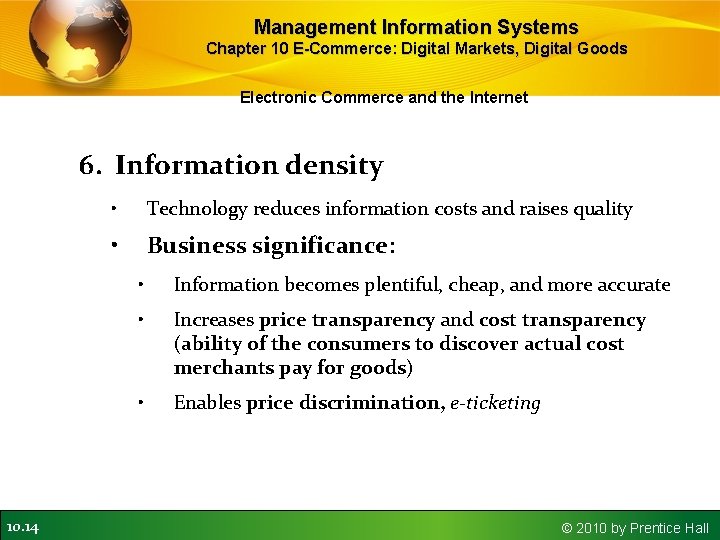 Management Information Systems
Chapter 10 E-Commerce: Digital Markets, Digital Goods

Electronic Commerce and the Internet

6. Information density

• Technology reduces information costs and raises quality

• Business significance:

• Information becomes plentiful, cheap, and more accurate

• Increases price transparency and cost transparency (ability of the consumers to discover actual cost merchants pay for goods)

• Enables price discrimination, e-ticketing

10.14

© 2010 by Prentice Hall